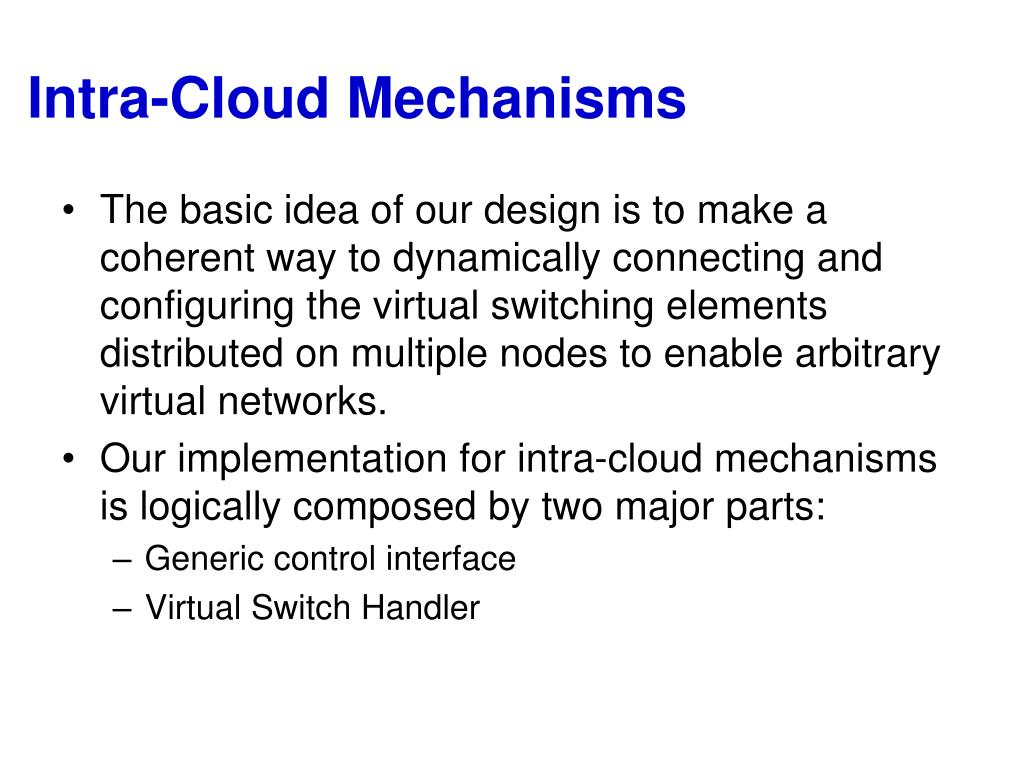 Intra-Cloud Mechanisms

• The basic idea of our design is to make a coherent way to dynamically connecting and configuring the virtual switching elements distributed on multiple nodes to enable arbitrary virtual networks.

• Our implementation for intra-cloud mechanisms is logically composed by two major parts:
  – Generic control interface
  – Virtual Switch Handler